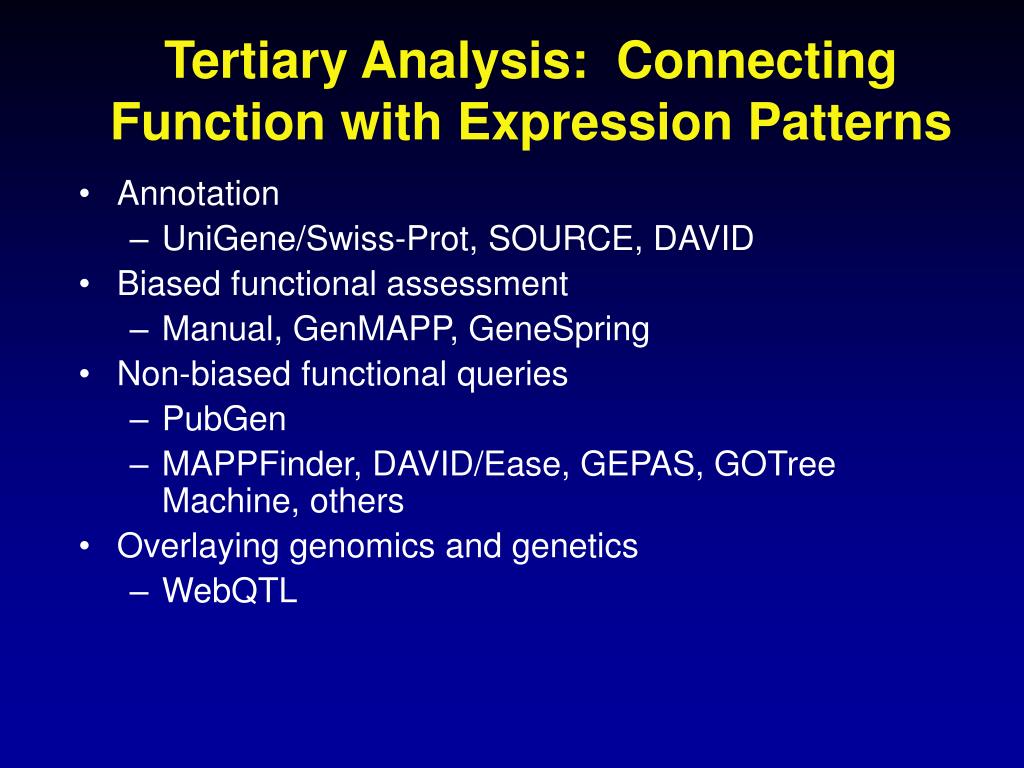 Tertiary Analysis:  Connecting Function with Expression Patterns

• Annotation
  – UniGene/Swiss-Prot, SOURCE, DAVID
• Biased functional assessment
  – Manual, GenMAPP, GeneSpring
• Non-biased functional queries
  – PubGen
  – MAPPFinder, DAVID/Ease, GEPAS, GOTree Machine, others
• Overlaying genomics and genetics
  – WebQTL